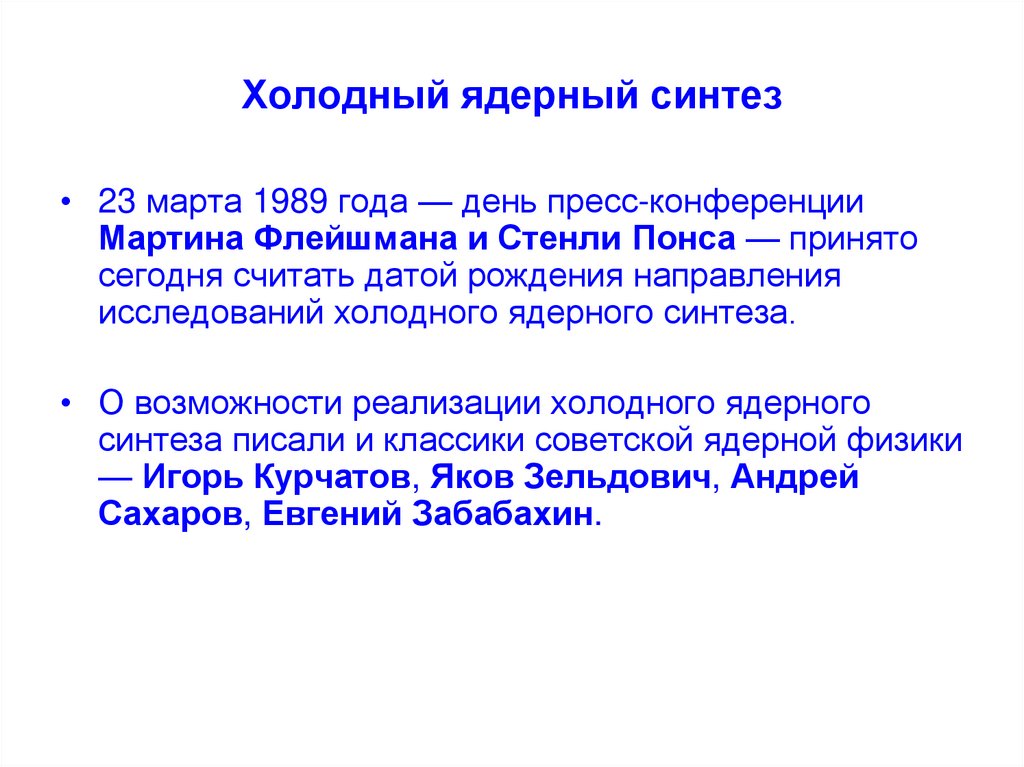 Холодный ядерный синтез

• 23 марта 1989 года — день пресс-конференции Мартина Флейшмана и Стенли Понса — принято сегодня считать датой рождения направления исследований холодного ядерного синтеза.

• О возможности реализации холодного ядерного синтеза писали и классики советской ядерной физики — Игорь Курчатов, Яков Зельдович, Андрей Сахаров, Евгений Забабахин.